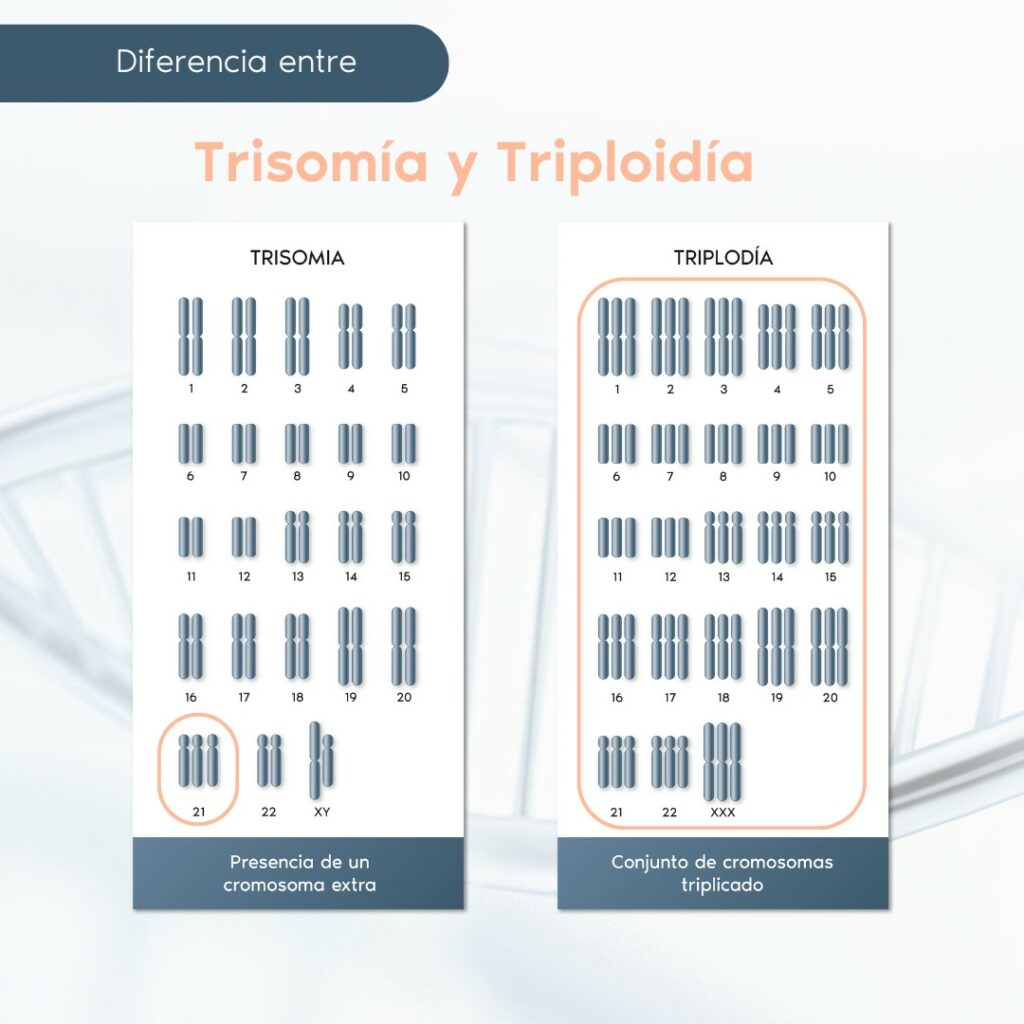 Diferencia entre

Trisomía y Triploidía

TRISOMIA

1 2 3 4 5
6 7 8 9 10
11 12 13 14 15
16 17 18 19 20
21 22 XY

Presencia de un cromosoma extra

TRIPLODÍA

1 2 3 4 5
6 7 8 9 10
11 12 13 14 15
16 17 18 19 20
21 22 XXX

Conjunto de cromosomas triplicado